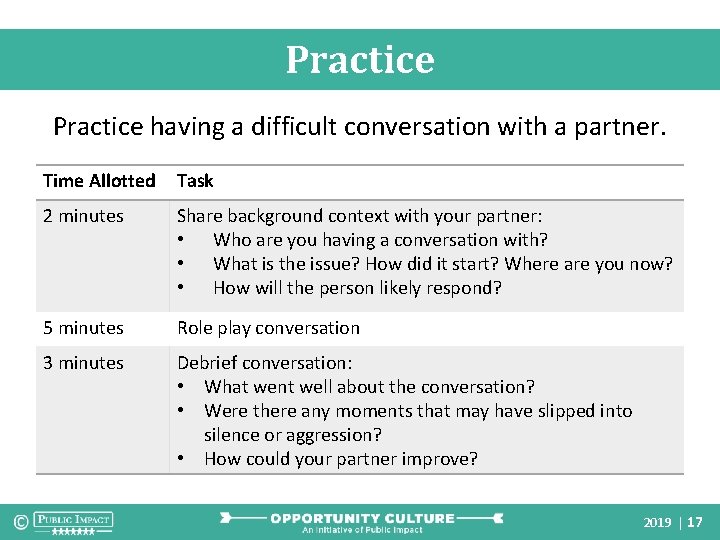 Practice

Practice having a difficult conversation with a partner.

| Time Allotted | Task |
|---|---|
| 2 minutes | Share background context with your partner: • Who are you having a conversation with? • What is the issue? How did it start? Where are you now? • How will the person likely respond? |
| 5 minutes | Role play conversation |
| 3 minutes | Debrief conversation: • What went well about the conversation? • Were there any moments that may have slipped into silence or aggression? • How could your partner improve? |

© PUBLIC IMPACT

OPPORTUNITY CULTURE
An Initiative of Public Impact

2019 | 17